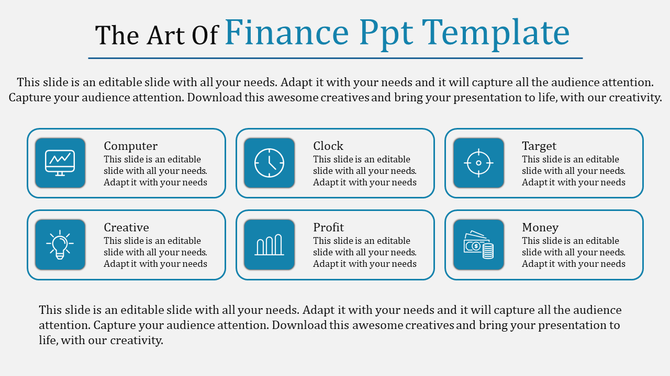 The Art Of Finance Ppt Template

This slide is an editable slide with all your needs. Adapt it with your needs and it will capture all the audience attention. Capture your audience attention. Download this awesome creatives and bring your presentation to life, with our creativity.

Computer
This slide is an editable slide with all your needs. Adapt it with your needs

Clock
This slide is an editable slide with all your needs. Adapt it with your needs

Target
This slide is an editable slide with all your needs. Adapt it with your needs

Creative
This slide is an editable slide with all your needs. Adapt it with your needs

Profit
This slide is an editable slide with all your needs. Adapt it with your needs

Money
This slide is an editable slide with all your needs. Adapt it with your needs

This slide is an editable slide with all your needs. Adapt it with your needs and it will capture all the audience attention. Capture your audience attention. Download this awesome creatives and bring your presentation to life, with our creativity.